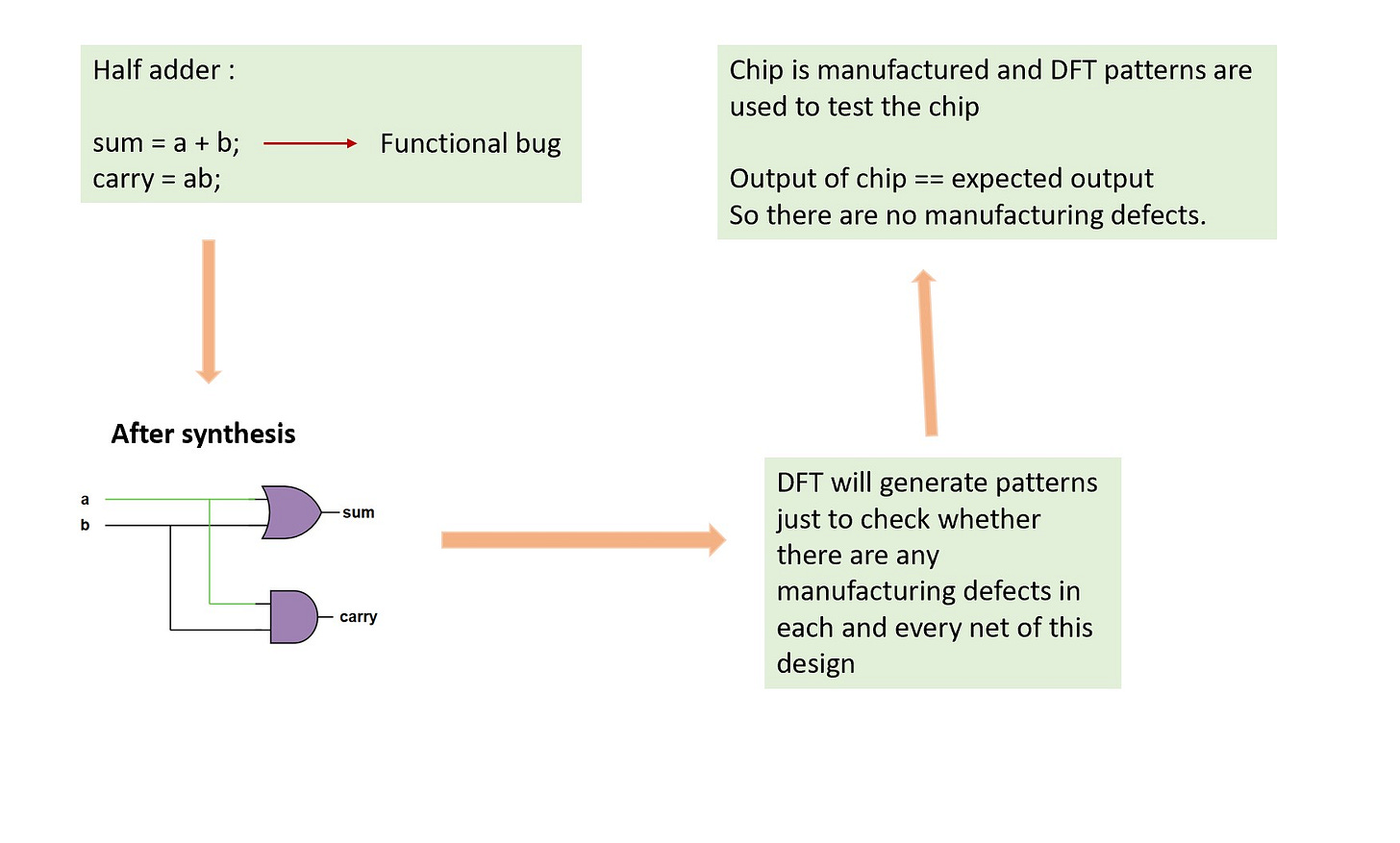 Half adder :

sum = a + b; Functional bug
carry = ab;

After synthesis

a
b
sum
carry

DFT will generate patterns just to check whether there are any manufacturing defects in each and every net of this design

Chip is manufactured and DFT patterns are used to test the chip

Output of chip == expected output
So there are no manufacturing defects.